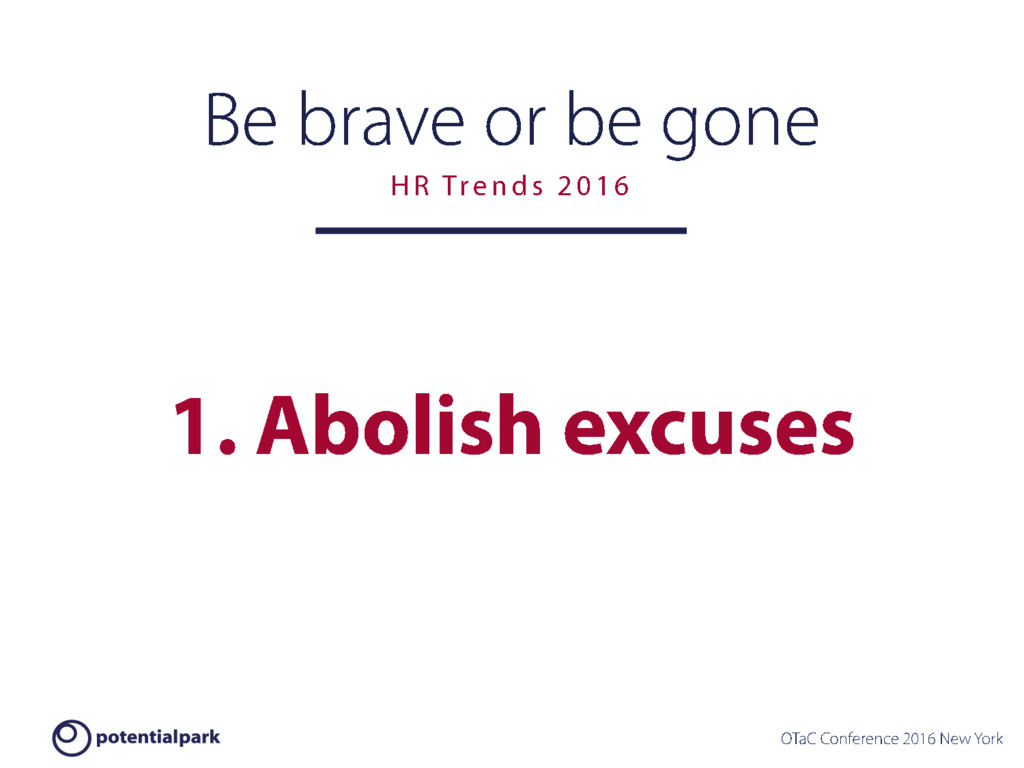 Be brave or be gone

HR Trends 2016

1. Abolish excuses

potentialpark

OTaC Conference 2016 New York